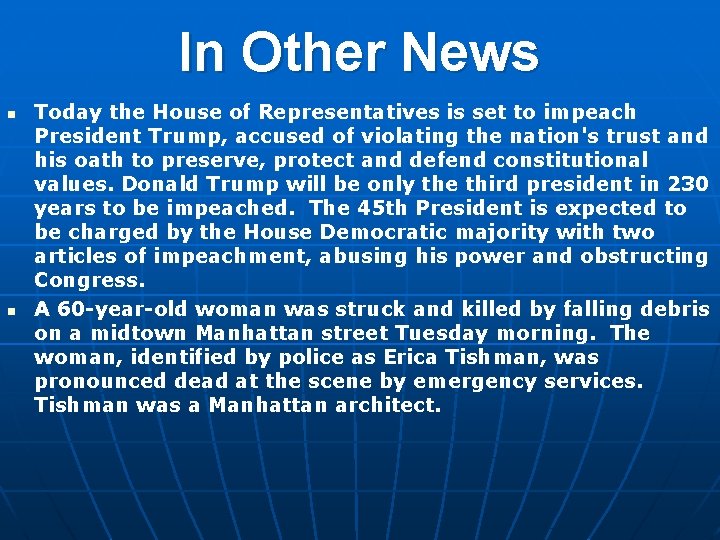 In Other News

- Today the House of Representatives is set to impeach President Trump, accused of violating the nation's trust and his oath to preserve, protect and defend constitutional values. Donald Trump will be only the third president in 230 years to be impeached. The 45th President is expected to be charged by the House Democratic majority with two articles of impeachment, abusing his power and obstructing Congress.
- A 60-year-old woman was struck and killed by falling debris on a midtown Manhattan street Tuesday morning. The woman, identified by police as Erica Tishman, was pronounced dead at the scene by emergency services. Tishman was a Manhattan architect.